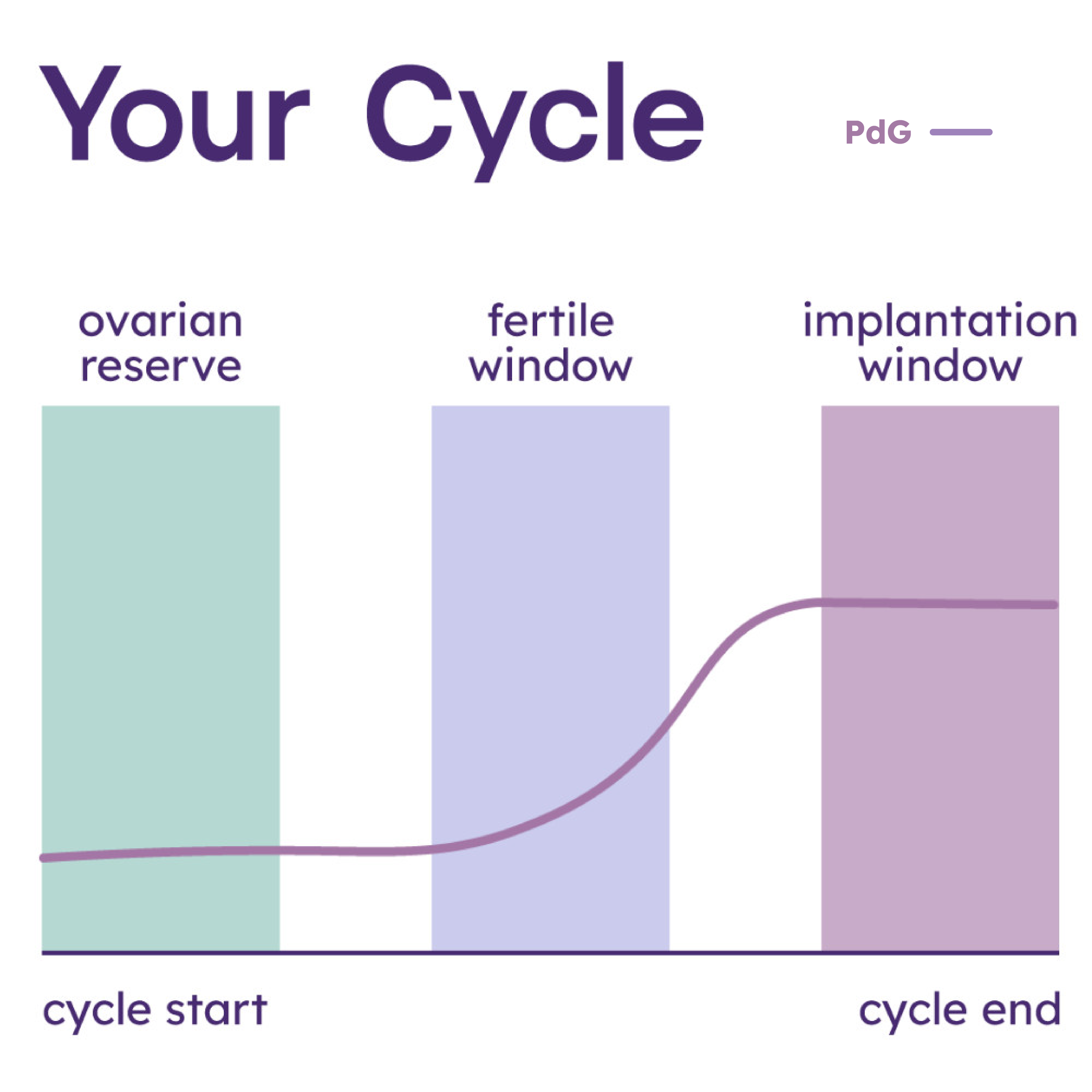 Your Cycle

PdG

ovarian reserve

fertile window

implantation window

cycle start

cycle end